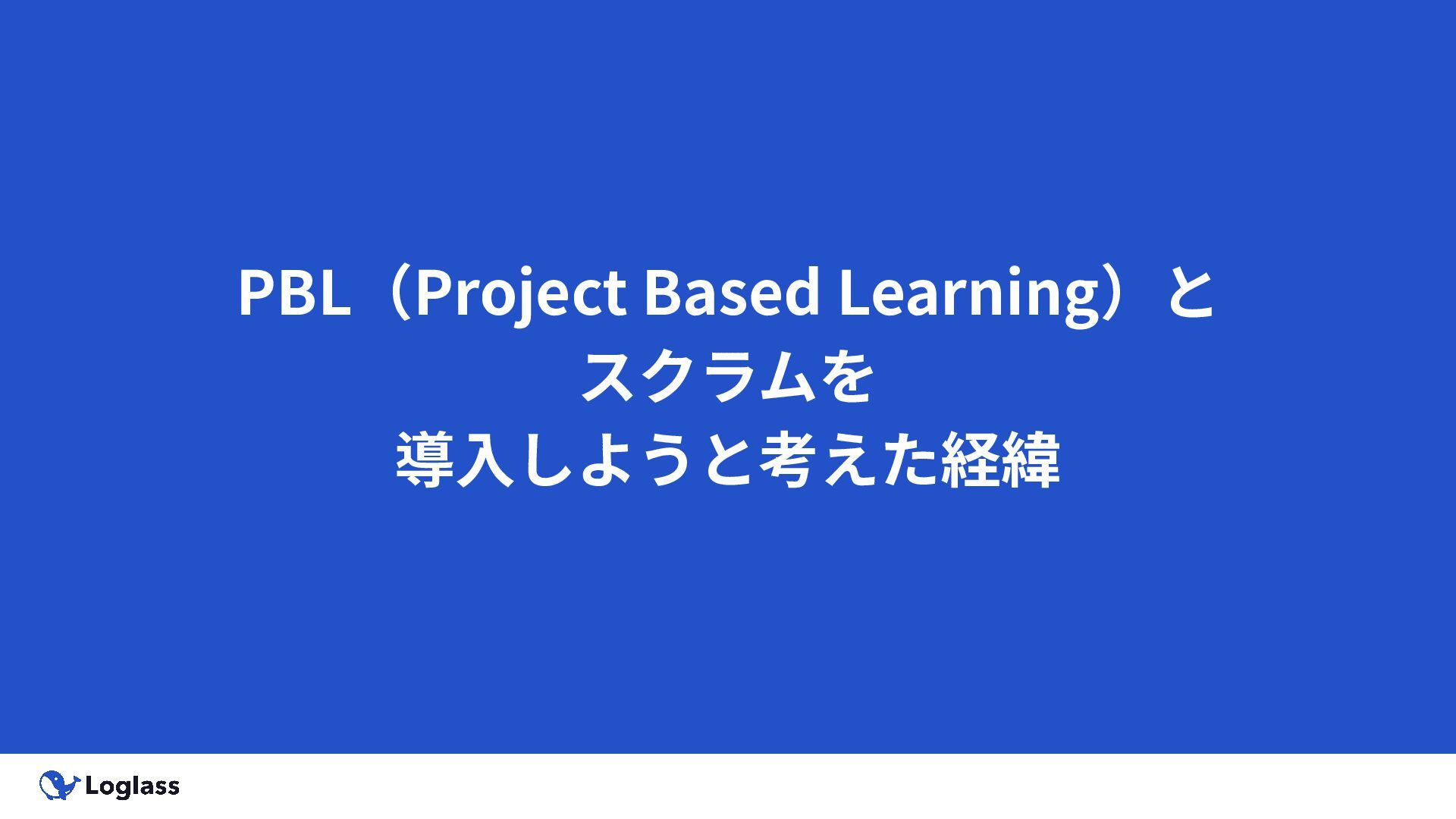 PBL（Project Based Learning）と
スクラムを
導入しようと考えた経緯

Loglass